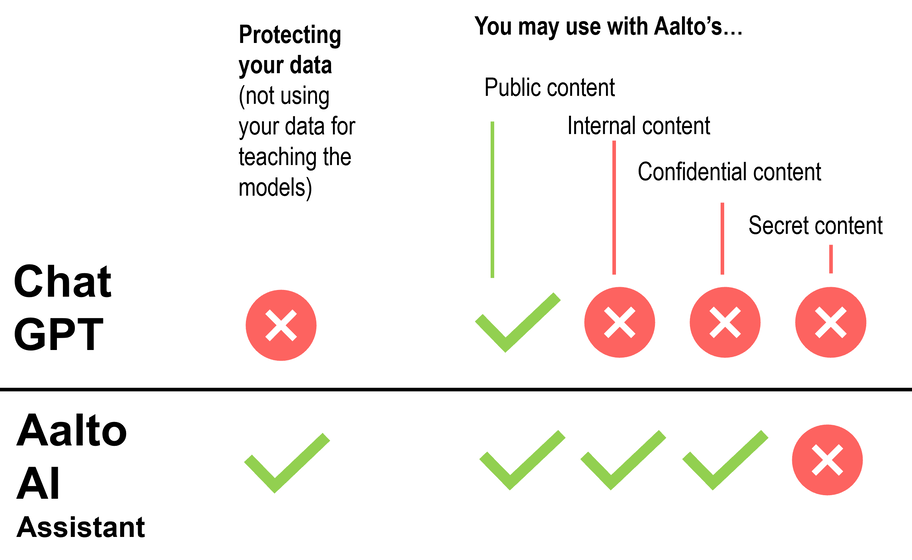 Protecting your data (not using your data for teaching the models)

You may use with Aalto's…

Public content

Internal content

Confidential content

Secret content

Chat GPT

Aalto AI Assistant